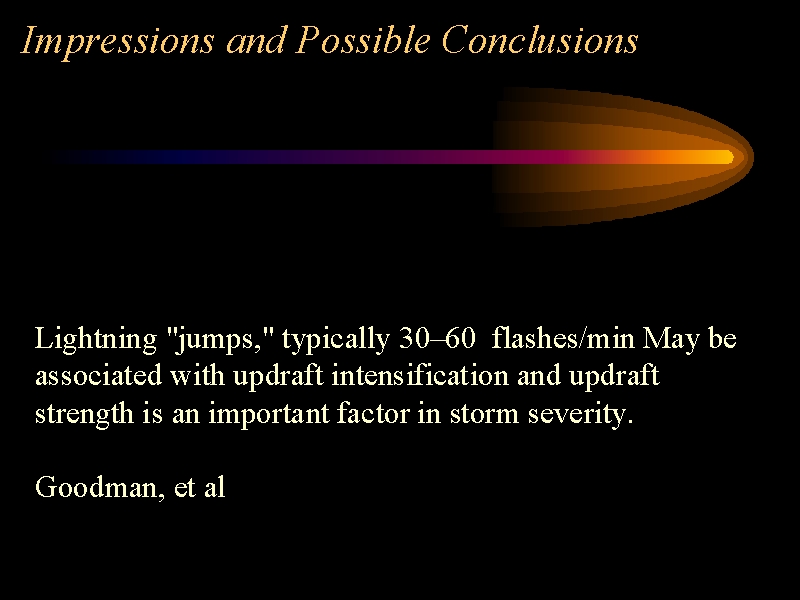 Impressions and Possible Conclusions

Lightning "jumps," typically 30–60 flashes/min May be associated with updraft intensification and updraft strength is an important factor in storm severity.

Goodman, et al